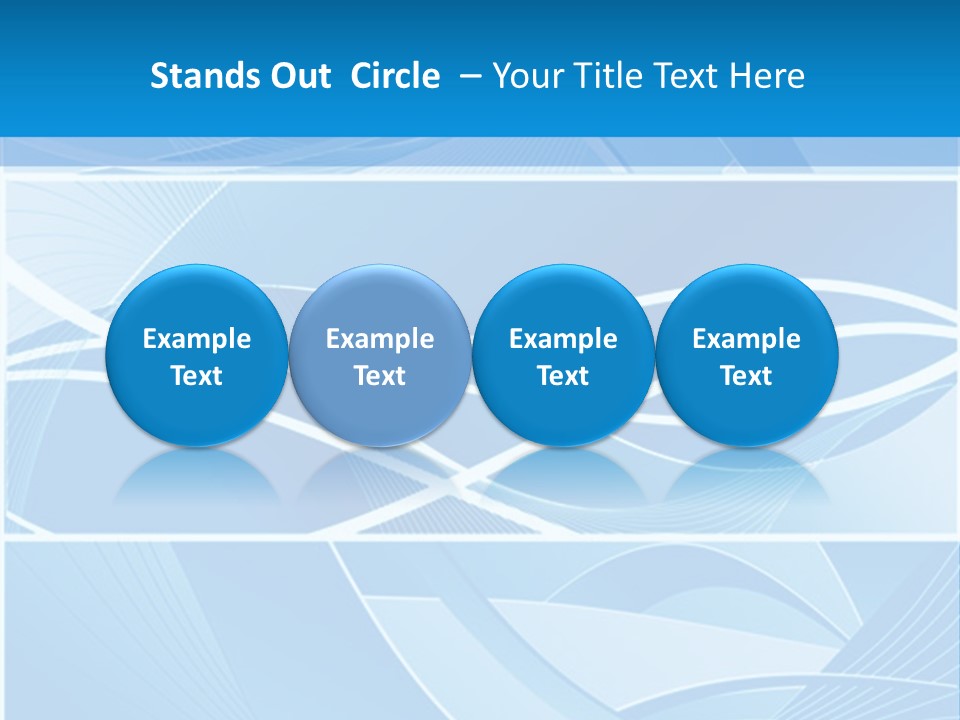 Stands Out Circle – Your Title Text Here

Example Text

Example Text

Example Text

Example Text